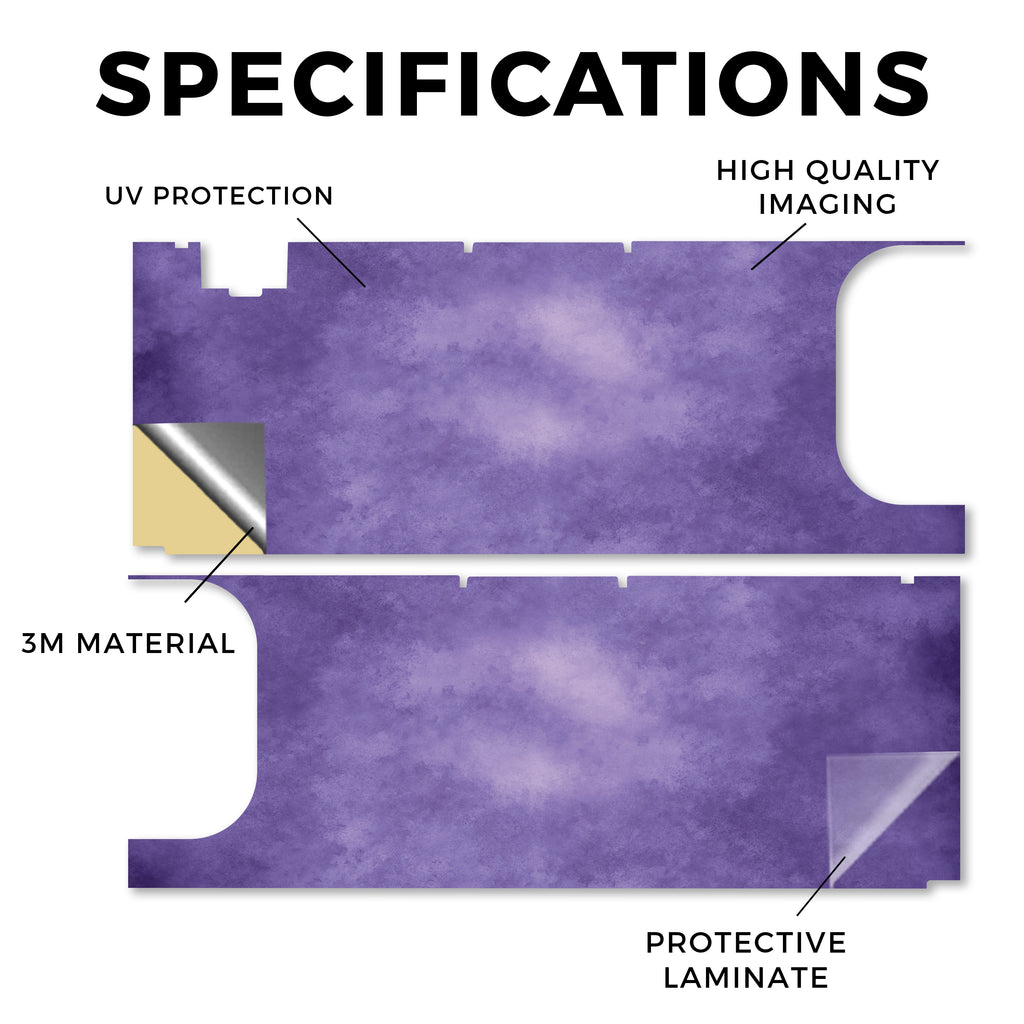 SPECIFICATIONS

UV PROTECTION

HIGH QUALITY IMAGING

3M MATERIAL

PROTECTIVE LAMINATE